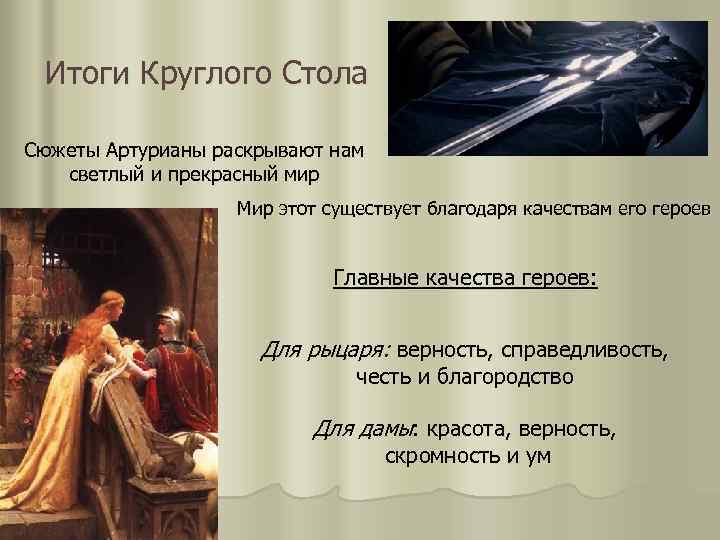 Итоги Круглого Стола

Сюжеты Артурианы раскрывают нам светлый и прекрасный мир

Мир этот существует благодаря качествам его героев

Главные качества героев:

Для рыцаря: верность, справедливость, честь и благородство

Для дамы: красота, верность, скромность и ум